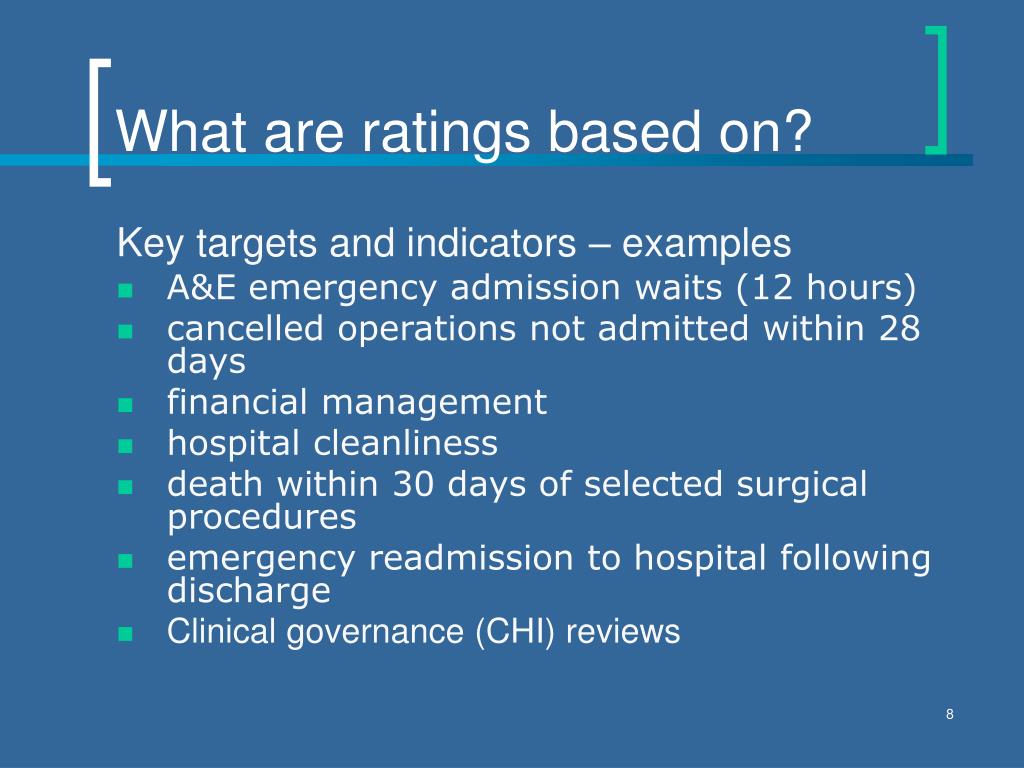 What are ratings based on?

Key targets and indicators – examples

- A&E emergency admission waits (12 hours)
- cancelled operations not admitted within 28 days
- financial management
- hospital cleanliness
- death within 30 days of selected surgical procedures
- emergency readmission to hospital following discharge
- Clinical governance (CHI) reviews

8